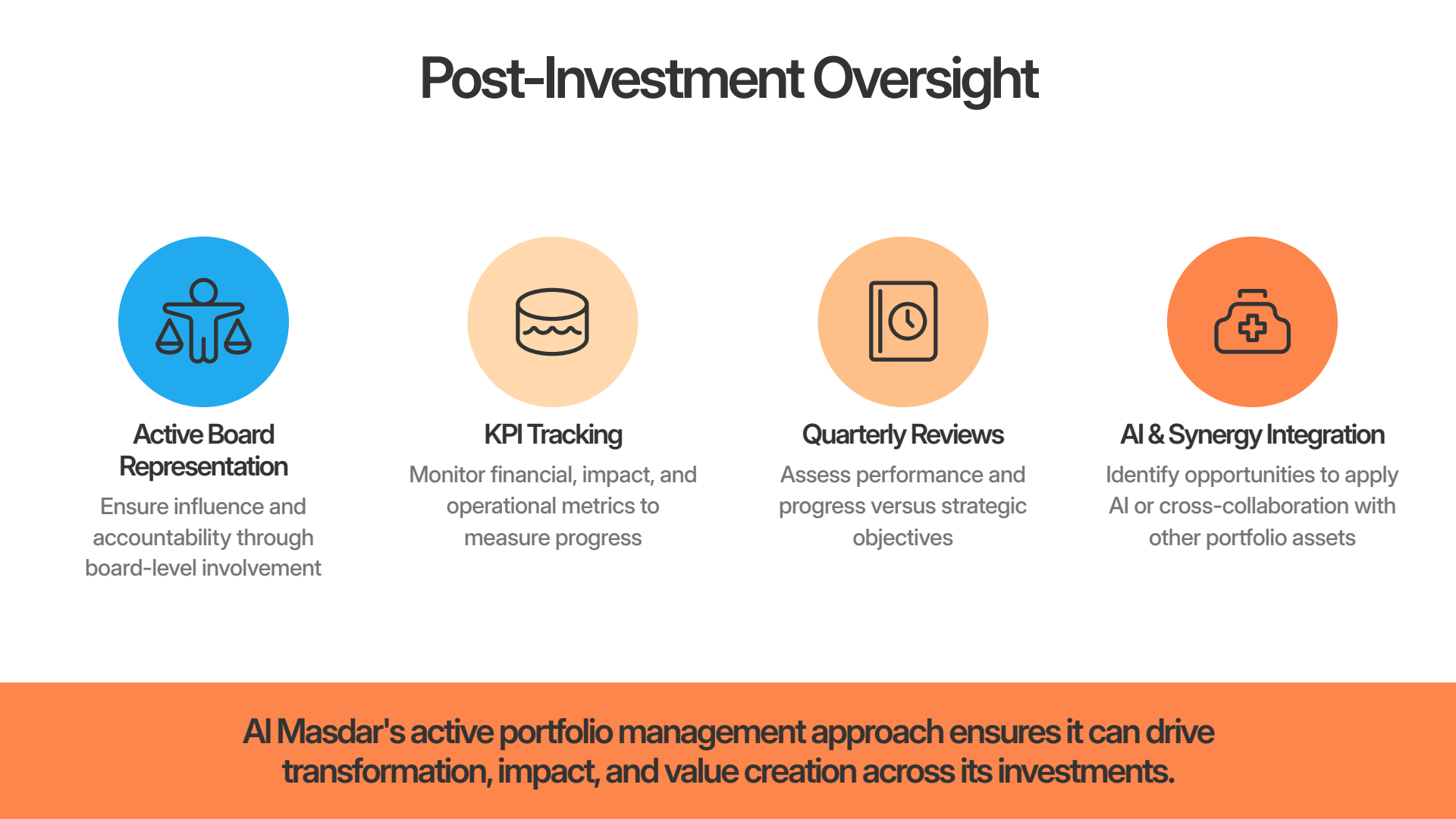 Post-Investment Oversight

Active Board Representation

Ensure influence and accountability through board-level involvement

KPI Tracking

Monitor financial, impact, and operational metrics to measure progress

Quarterly Reviews

Assess performance and progress versus strategic objectives

AI & Synergy Integration

Identify opportunities to apply AI or cross-collaboration with other portfolio assets

Al Masdar's active portfolio management approach ensures it can drive transformation, impact, and value creation across its investments.